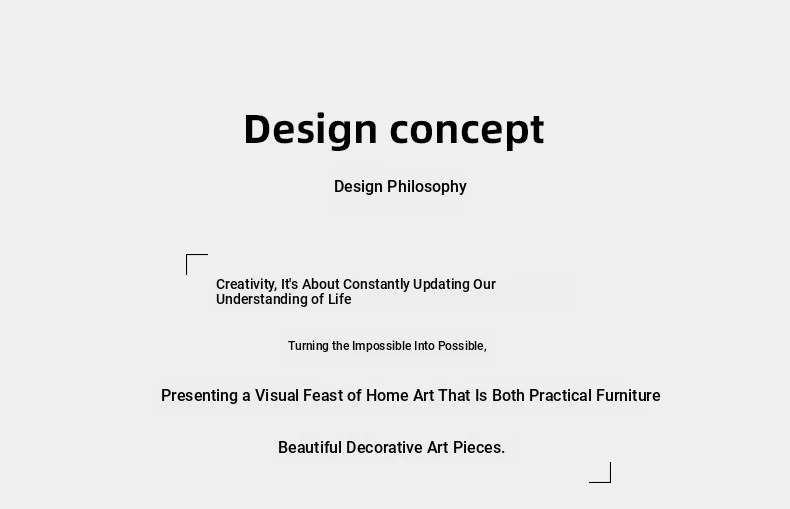 Design concept

Design Philosophy

Creativity, It's About Constantly Updating Our Understanding of Life

Turning the Impossible Into Possible,

Presenting a Visual Feast of Home Art That Is Both Practical Furniture

Beautiful Decorative Art Pieces.